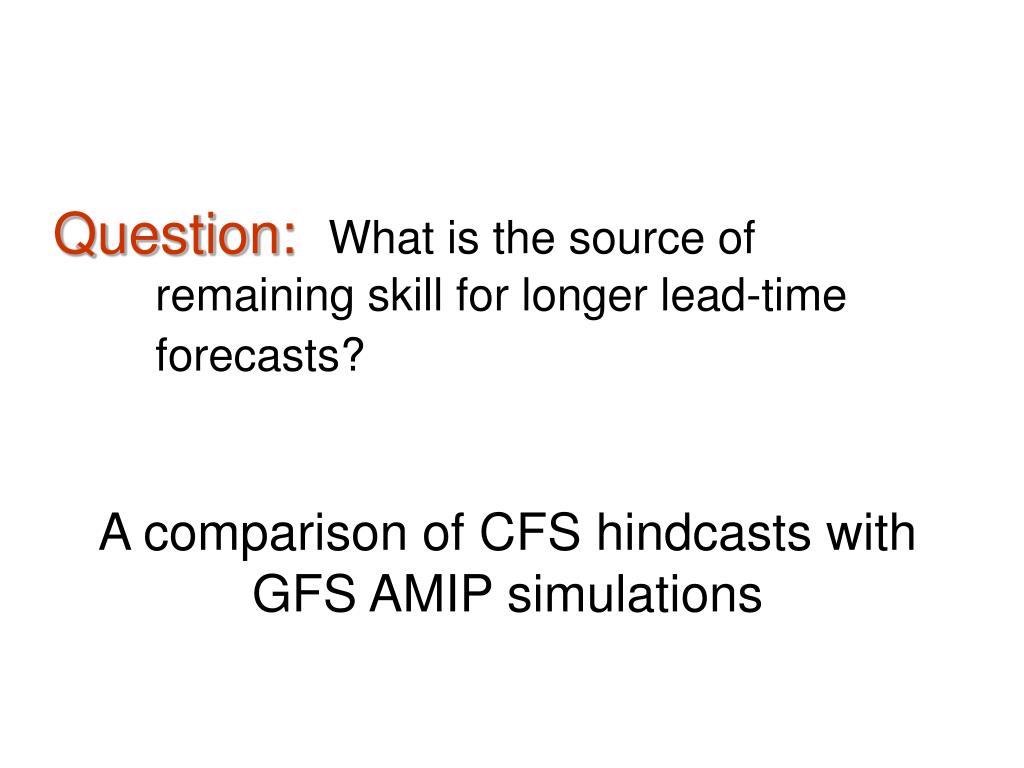 Question: What is the source of remaining skill for longer lead-time forecasts?

A comparison of CFS hindcasts with GFS AMIP simulations